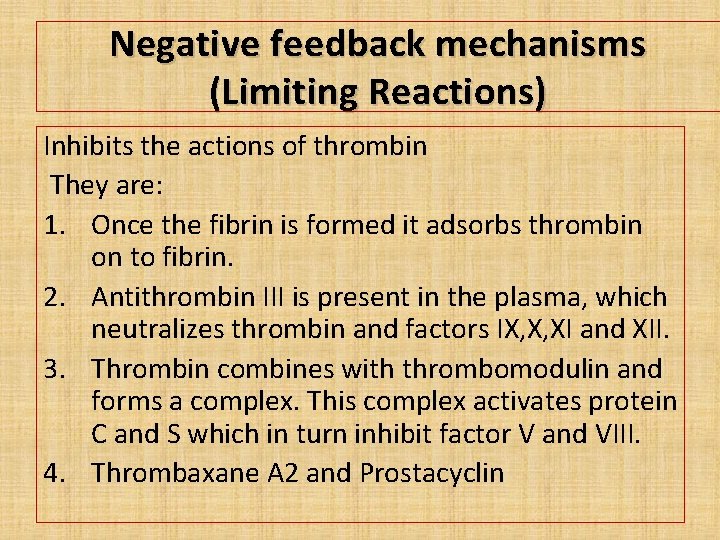 Negative feedback mechanisms
(Limiting Reactions)

Inhibits the actions of thrombin
They are:

1. Once the fibrin is formed it adsorbs thrombin on to fibrin.
2. Antithrombin III is present in the plasma, which neutralizes thrombin and factors IX,X,XI and XII.
3. Thrombin combines with thrombomodulin and forms a complex. This complex activates protein C and S which in turn inhibit factor V and VIII.
4. Thrombaxane A2 and Prostacyclin